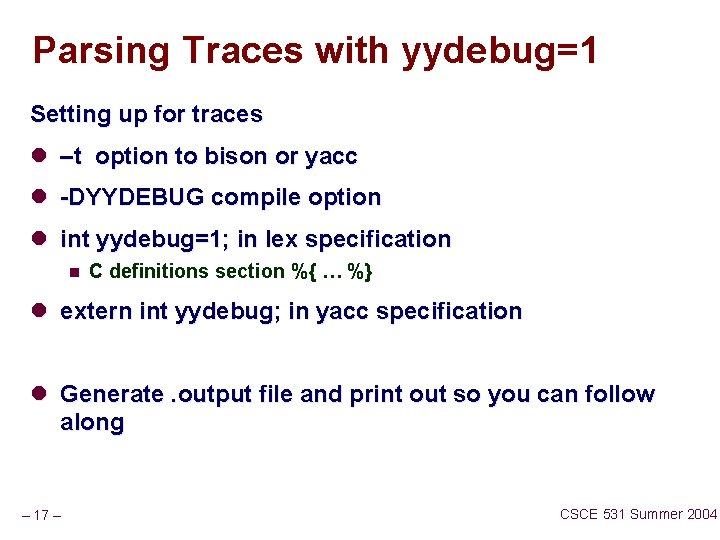 Parsing Traces with yydebug=1

Setting up for traces

- –t option to bison or yacc
- -DYYDEBUG compile option
- int yydebug=1; in lex specification
  - C definitions section %{ … %}
- extern int yydebug; in yacc specification

- Generate .output file and print out so you can follow along

– 17 –

CSCE 531 Summer 2004